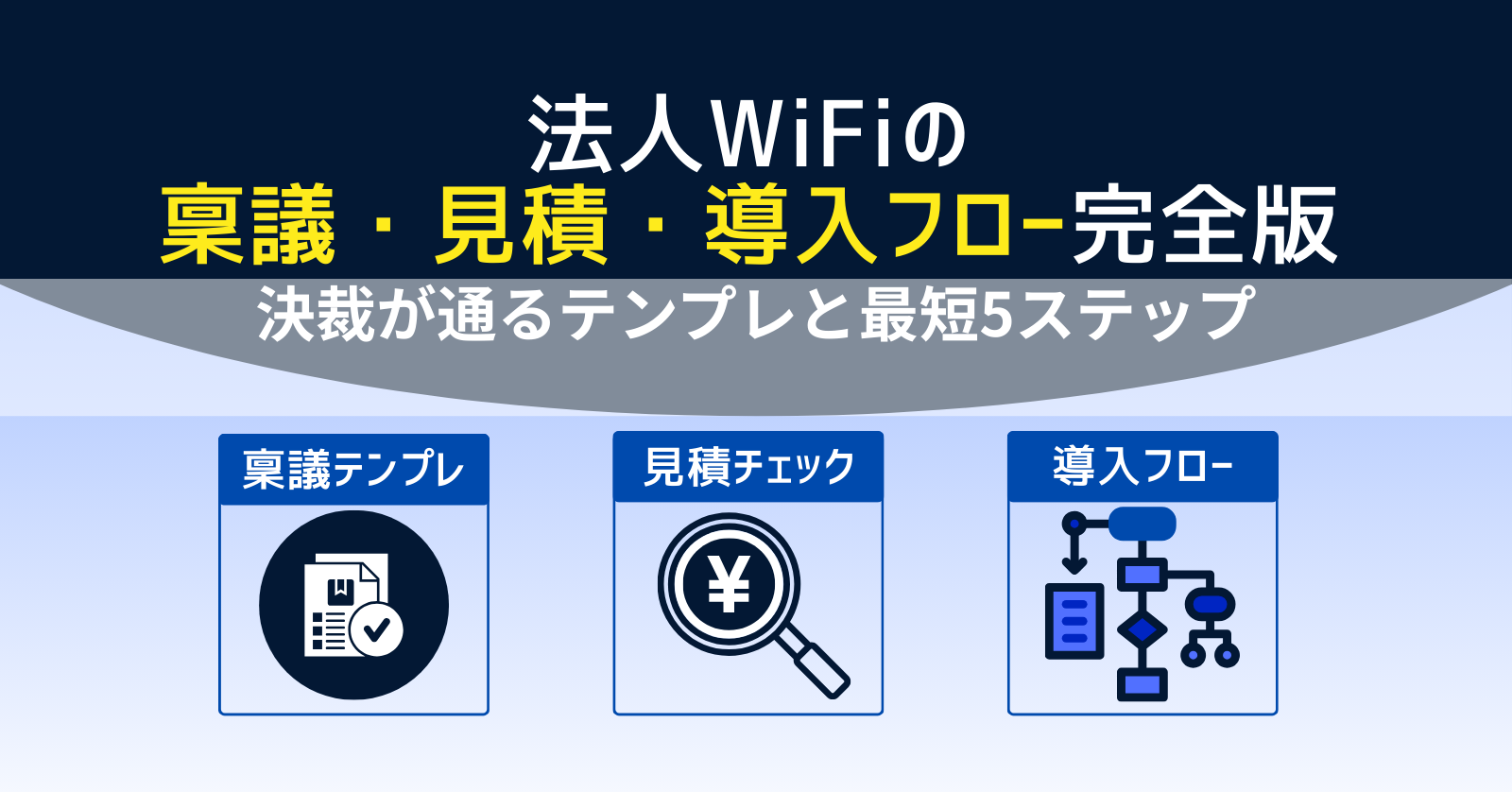 法人WiFiの
稟議・見積・導入フロー完全版
決裁が通るテンプレと最短5ステップ

稟議テンプレ

見積チェック

¥

導入フロー